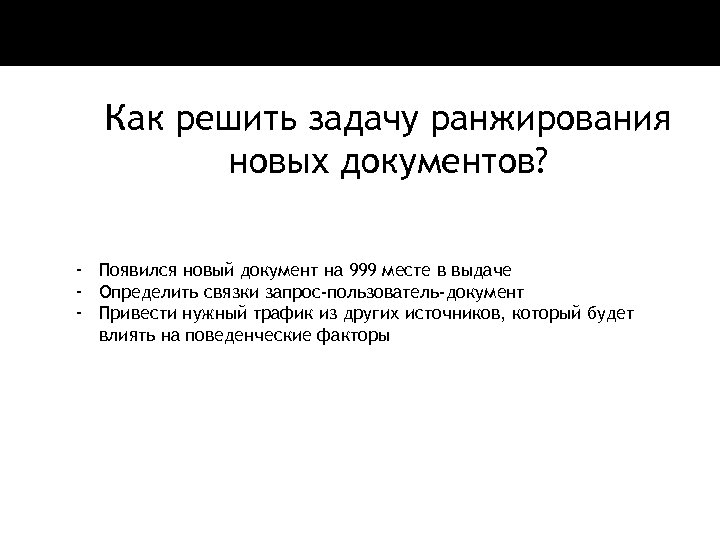 Как решить задачу ранжирования новых документов?

- Появился новый документ на 999 месте в выдаче
- Определить связки запрос-пользователь-документ
- Привести нужный трафик из других источников, который будет влиять на поведенческие факторы